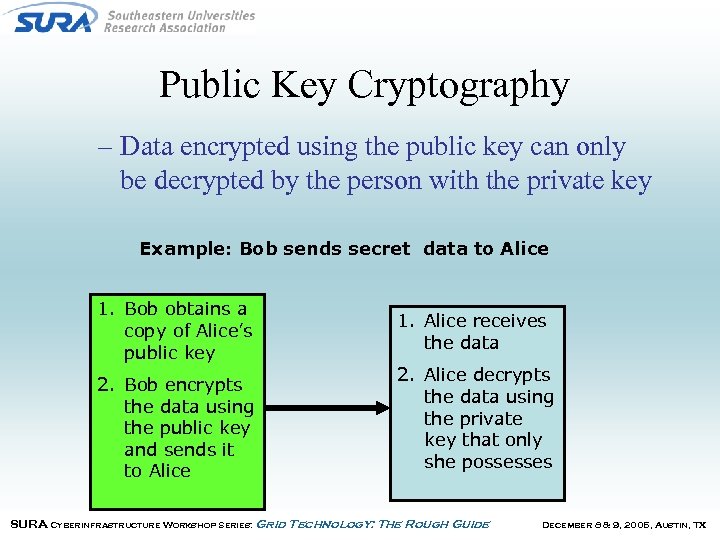 SURA Southeastern Universities Research Association

Public Key Cryptography

– Data encrypted using the public key can only be decrypted by the person with the private key

Example: Bob sends secret data to Alice

1. Bob obtains a copy of Alice's public key
2. Bob encrypts the data using the public key and sends it to Alice

1. Alice receives the data
2. Alice decrypts the data using the private key that only she possesses

SURA Cyberinfrastructure Workshop Series: Grid Technology: The Rough Guide

December 8 & 9, 2005, Austin, TX